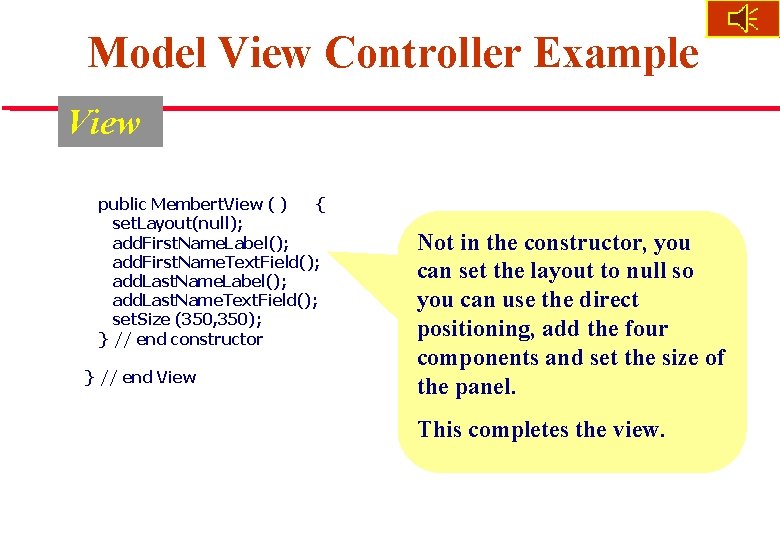 Model View Controller Example

View

public MembertView ( ) {
setLayout(null);
addFirstNameLabel();
addFirstNameTextField();
addLastNameLabel();
addLastNameTextField();
setSize (350,350);
} // end constructor

} // end View

Not in the constructor, you can set the layout to null so you can use the direct positioning, add the four components and set the size of the panel.

This completes the view.